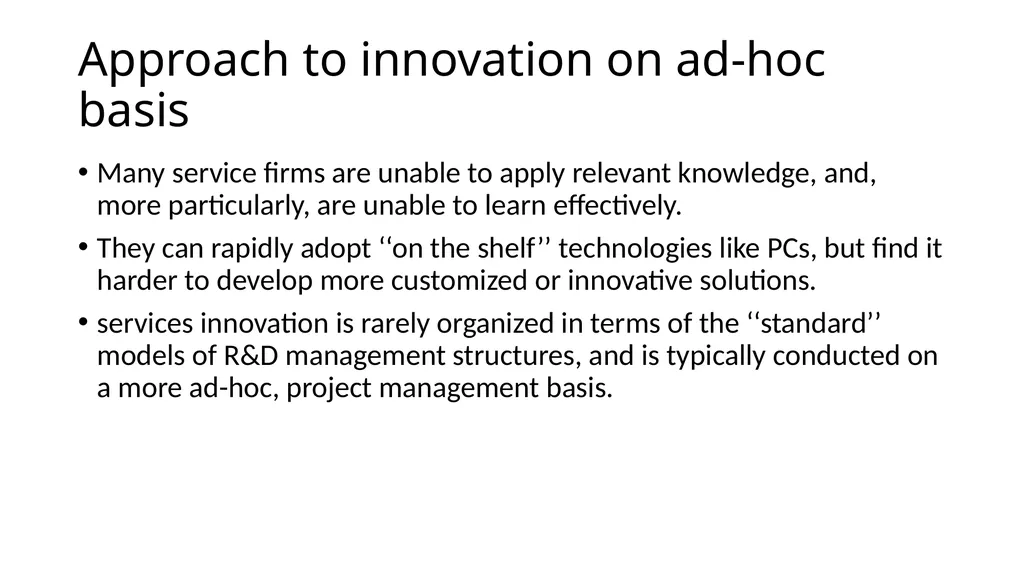 Approach to innovation on ad-hoc basis

• Many service firms are unable to apply relevant knowledge, and, more particularly, are unable to learn effectively.

• They can rapidly adopt ‘‘on the shelf’’ technologies like PCs, but find it harder to develop more customized or innovative solutions.

• services innovation is rarely organized in terms of the ‘‘standard’’ models of R&D management structures, and is typically conducted on a more ad-hoc, project management basis.